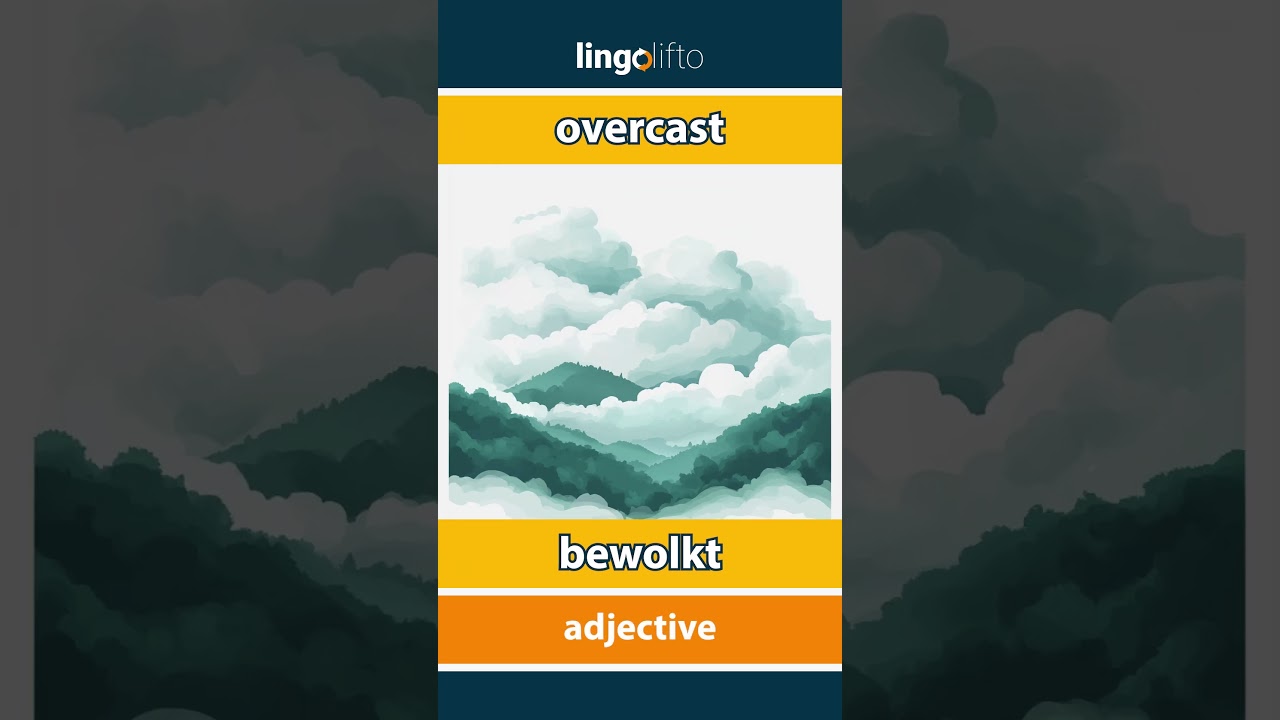 lingolifto

overcast

bewolkt

adjective